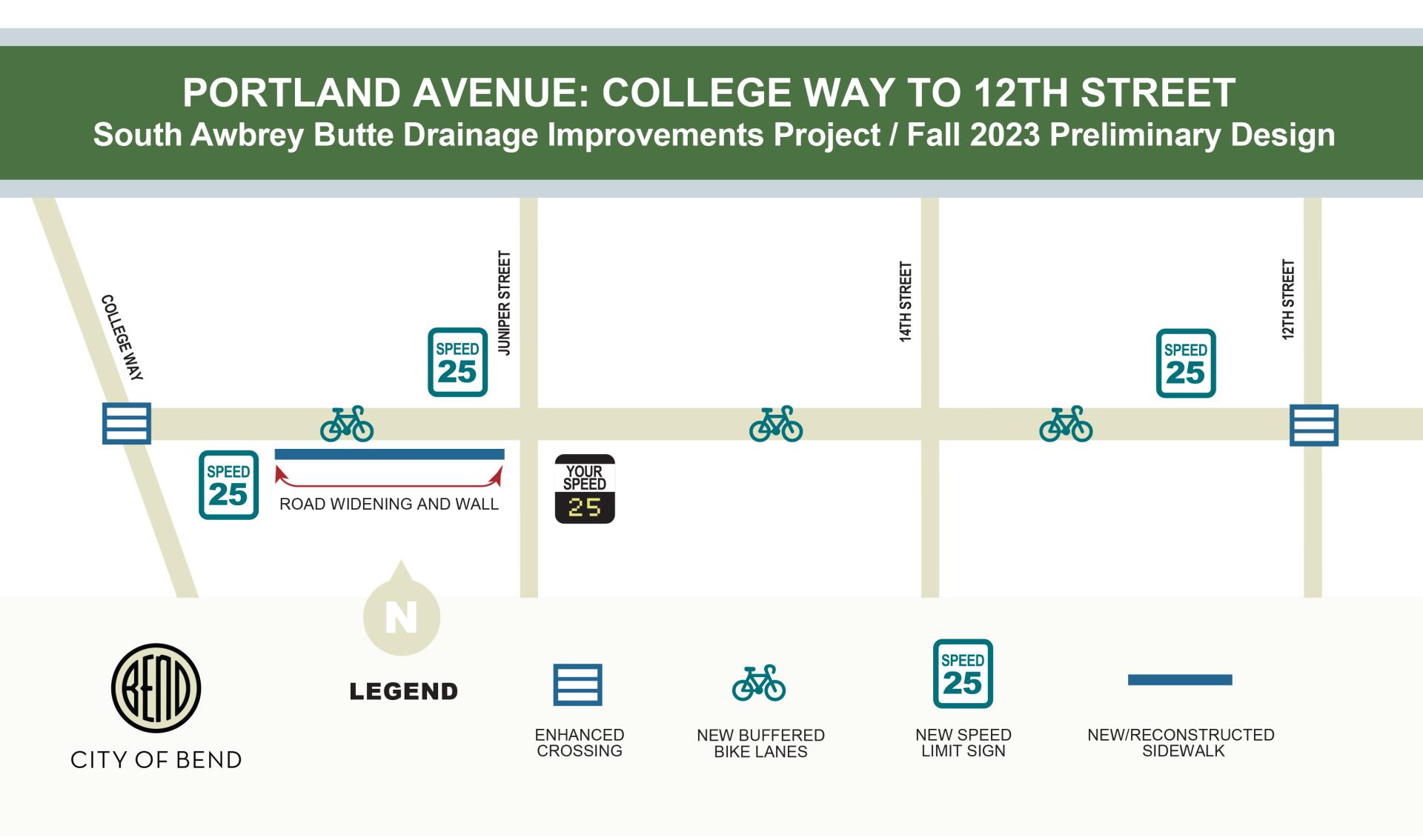 PORTLAND AVENUE: COLLEGE WAY TO 12TH STREET
South Awbrey Butte Drainage Improvements Project / Fall 2023 Preliminary Design

COLLEGE WAY

JUNIPER STREET

14TH STREET

12TH STREET

SPEED 25

SPEED 25

SPEED 25

ROAD WIDENING AND WALL

YOUR SPEED 25

N

BEND

CITY OF BEND

LEGEND

ENHANCED CROSSING

NEW BUFFERED BIKE LANES

SPEED 25

NEW SPEED LIMIT SIGN

NEW/RECONSTRUCTED SIDEWALK